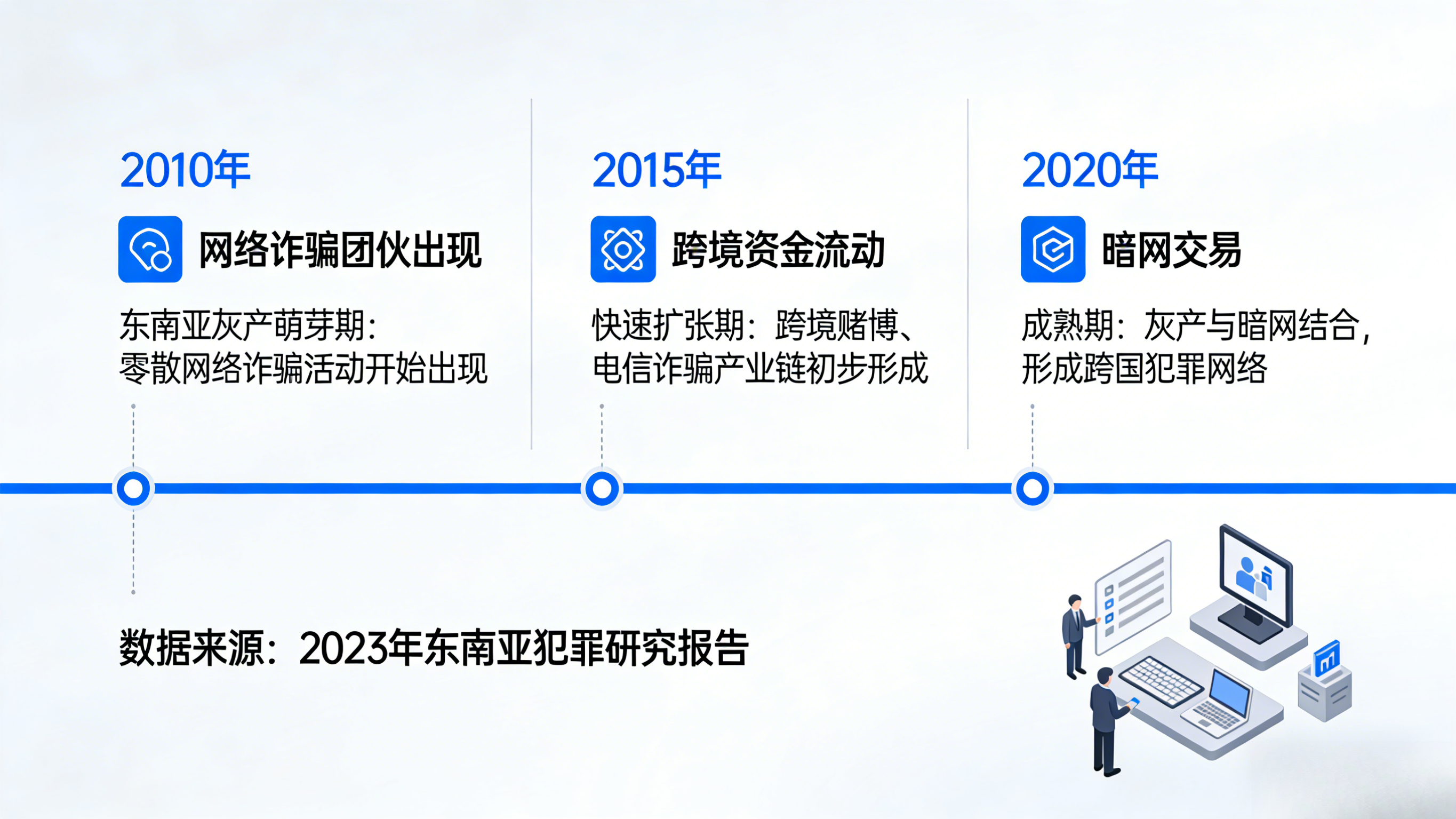 2010年

网络诈骗团伙出现

东南亚灰产萌芽期：零散网络诈骗活动开始出现

2015年

跨境资金流动

快速扩张期：跨境赌博、电信诈骗产业链初步形成

2020年

暗网交易

成熟期：灰产与暗网结合，形成跨国犯罪网络

数据来源：2023年东南亚犯罪研究报告